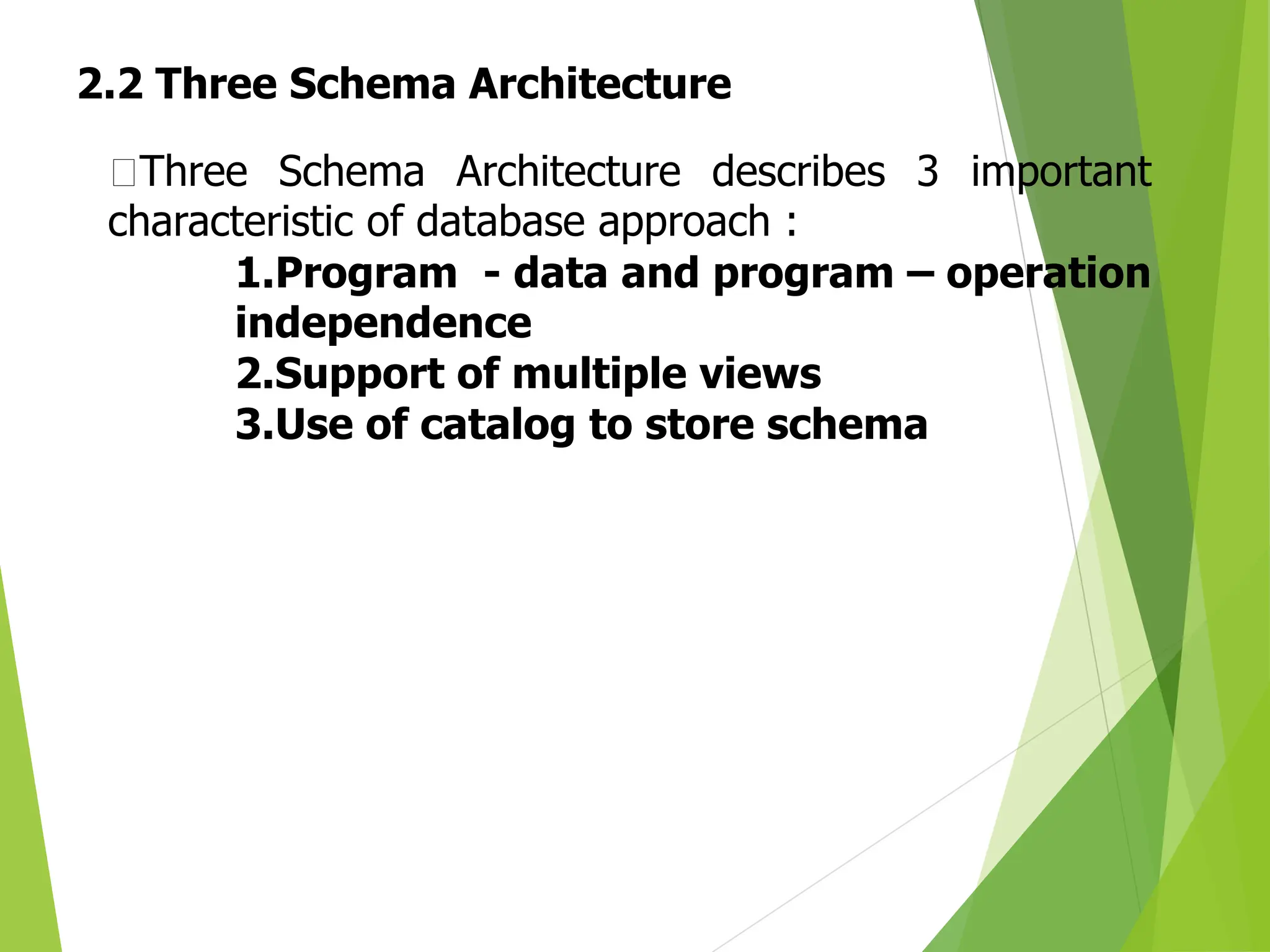 2.2 Three Schema Architecture

Three Schema Architecture describes 3 important characteristic of database approach :

1.Program - data and program – operation independence
2.Support of multiple views
3.Use of catalog to store schema